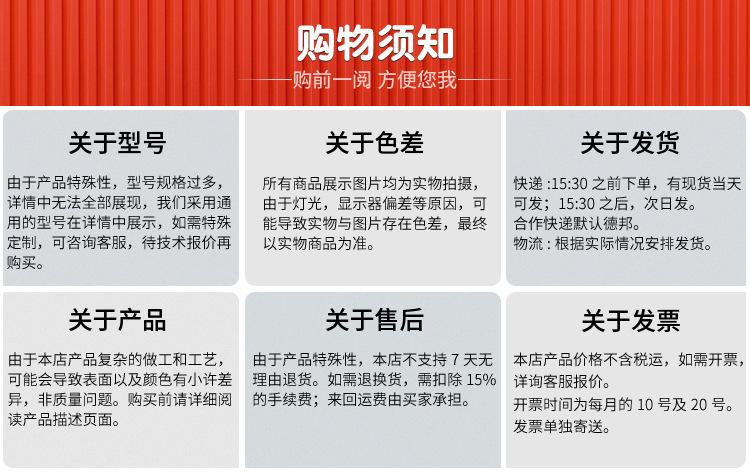 购物须知

购前一阅 方便您我

关于型号

由于产品特殊性，型号规格过多，详情中无法全部展现，我们采用通用的型号在详情中展示，如需特殊定制，可咨询客服，待技术报价再购买。

关于色差

所有商品展示图片均为实物拍摄，由于灯光，显示器偏差等原因，可能导致实物与图片存在色差，最终以实物商品为准。

关于发货

快递 :15:30 之前下单，有现货当天可发；15:30 之后，次日发。
合作快递默认德邦。
物流 : 根据实际情况安排发货。

关于产品

由于本店产品复杂的做工和工艺，可能会导致表面以及颜色有小许差异，非质量问题。购买前请详细阅读产品描述页面。

关于售后

由于产品特殊性，本店不支持 7 天无理由退货。如需退换货，需扣除 15% 的手续费；来回运费由买家承担。

关于发票

本店产品价格不含税运，如需开票，详询客服报价。
开票时间为每月的 10 号及 20 号。
发票单独寄送。